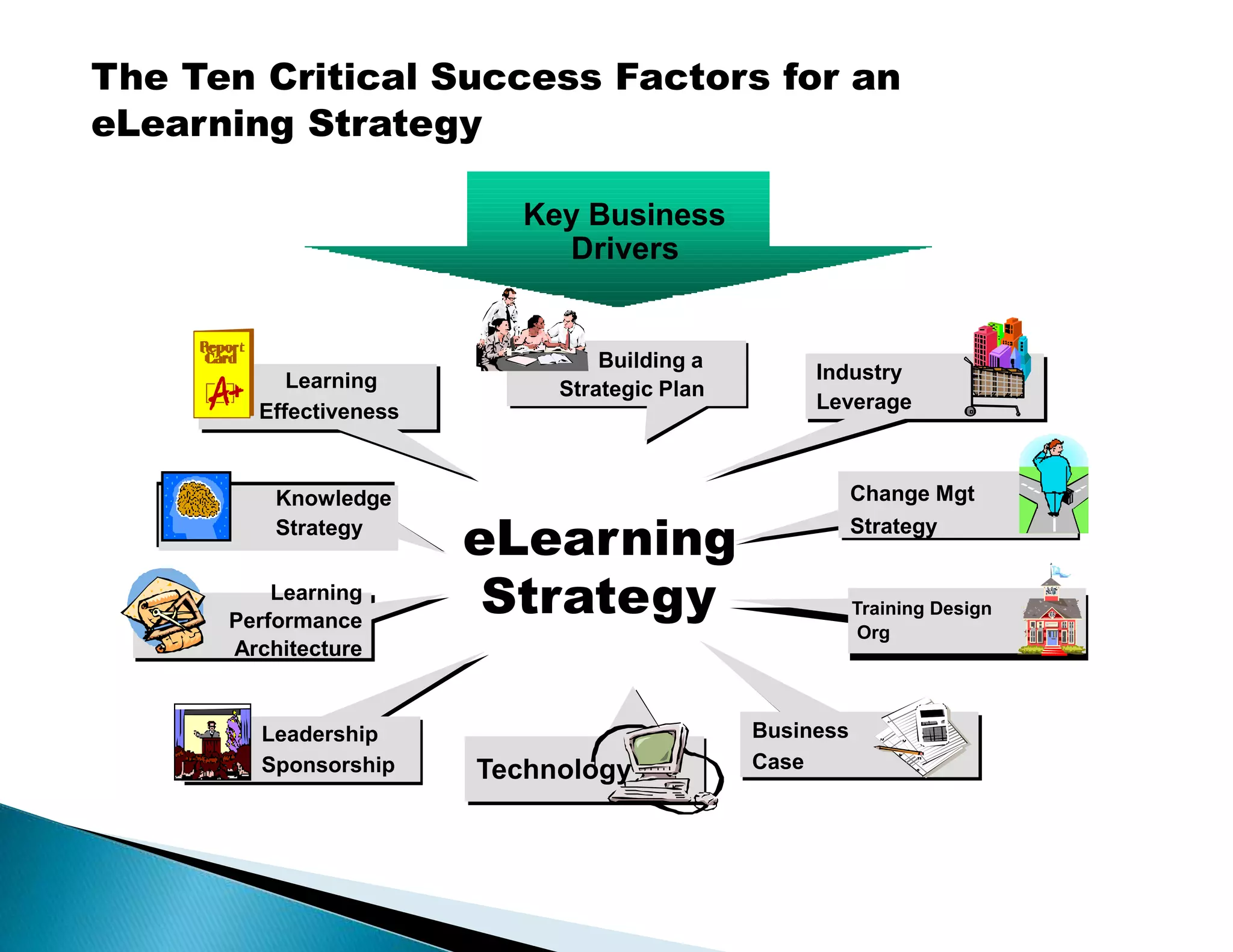 The Ten Critical Success Factors for an eLearning Strategy

Key Business Drivers

Report Card

A+

Learning Effectiveness

Building a Strategic Plan

Industry Leverage

Knowledge Strategy

Change Mgt Strategy

eLearning Strategy

Learning Performance Architecture

Training Design Org

Leadership Sponsorship

Technology

Business Case